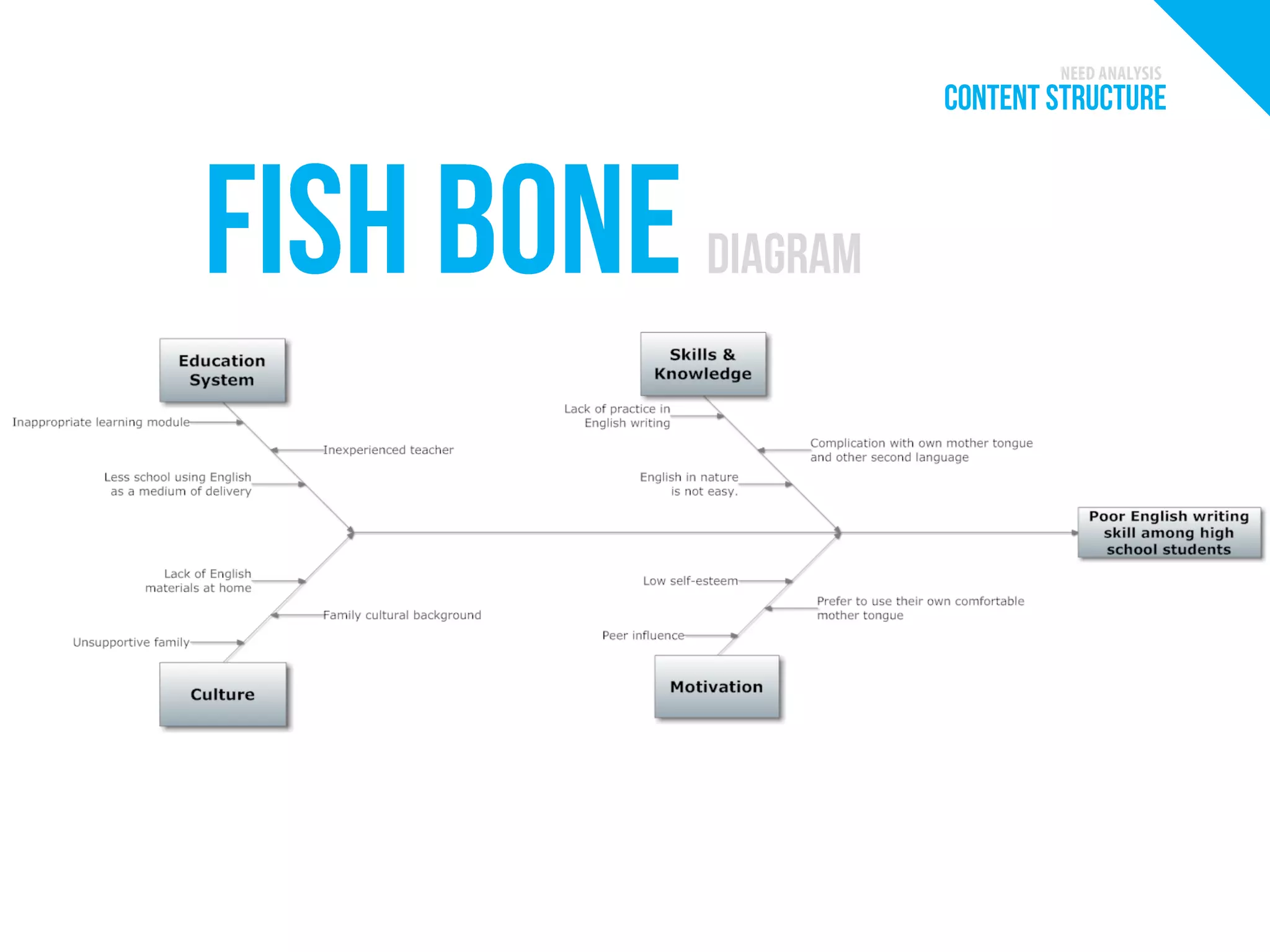 NEED ANALYSIS
CONTENT STRUCTURE

FISH BONE DIAGRAM

Education System

Inappropriate learning module

Inexperienced teacher

Less school using English as a medium of delivery

Skills & Knowledge

Lack of practice in English writing

Complication with own mother tongue and other second language

English in nature is not easy.

Poor English writing skill among high school students

Lack of English materials at home

Family cultural background

Unsupportive family

Culture

Low self-esteem

Prefer to use their own comfortable mother tongue

Peer influence

Motivation